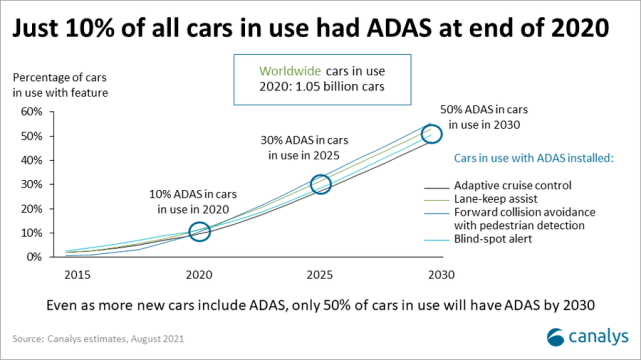 Just 10% of all cars in use had ADAS at end of 2020

Worldwide cars in use
2020: 1.05 billion cars

Percentage of cars in use with feature

60%
50%
40%
30%
20%
10%
0%

2015
2020
2025
2030

10% ADAS in cars in use in 2020

30% ADAS in cars in use in 2025

50% ADAS in cars in use in 2030

Cars in use with ADAS installed:

Adaptive cruise control
Lane-keep assist
Forward collision avoidance with pedestrian detection
Blind-spot alert

Even as more new cars include ADAS, only 50% of cars in use will have ADAS by 2030

Source: Canalys estimates, August 2021

canalys